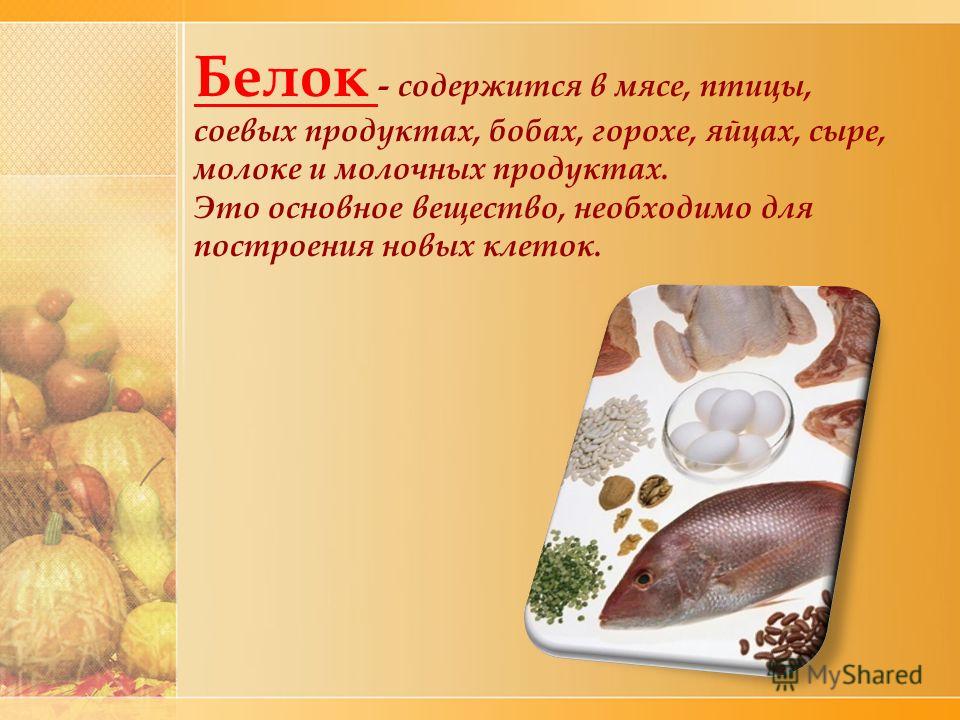 Белок - содержится в мясе, птицы, соевых продуктах, бобах, горохе, яйцах, сыре, молоке и молочных продуктах.
Это основное вещество, необходимо для построения новых клеток.

MyShared